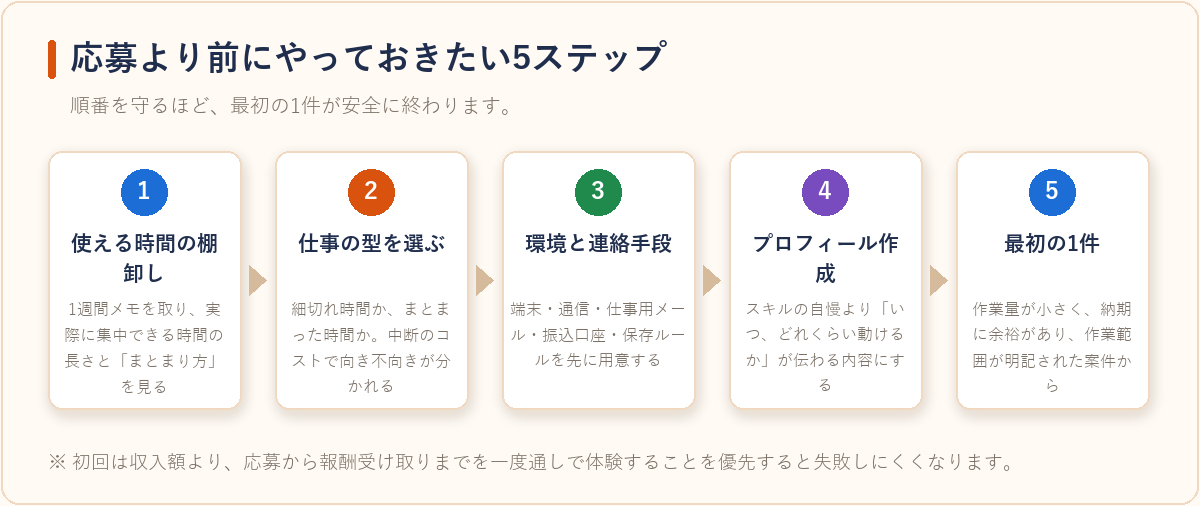 応募より前にやっておきたい5ステップ

順番を守るほど、最初の1件が安全に終わります。

1

使える時間の棚卸し

1週間メモを取り、実際に集中できる時間の長さと「まとまり方」を見る

2

仕事の型を選ぶ

細切れ時間か、まとまった時間か。中断のコストで向き不向きが分かれる

3

環境と連絡手段

端末・通信・仕事用メール・振込口座・保存ルールを先に用意する

4

プロフィール作成

スキルの自慢より「いつ、どれくらい動けるか」が伝わる内容にする

5

最初の1件

作業量が小さく、納期に余裕があり、作業範囲が明記された案件から

※ 初回は収入額より、応募から報酬受け取りまでを一度通しで体験することを優先すると失敗しにくくなります。